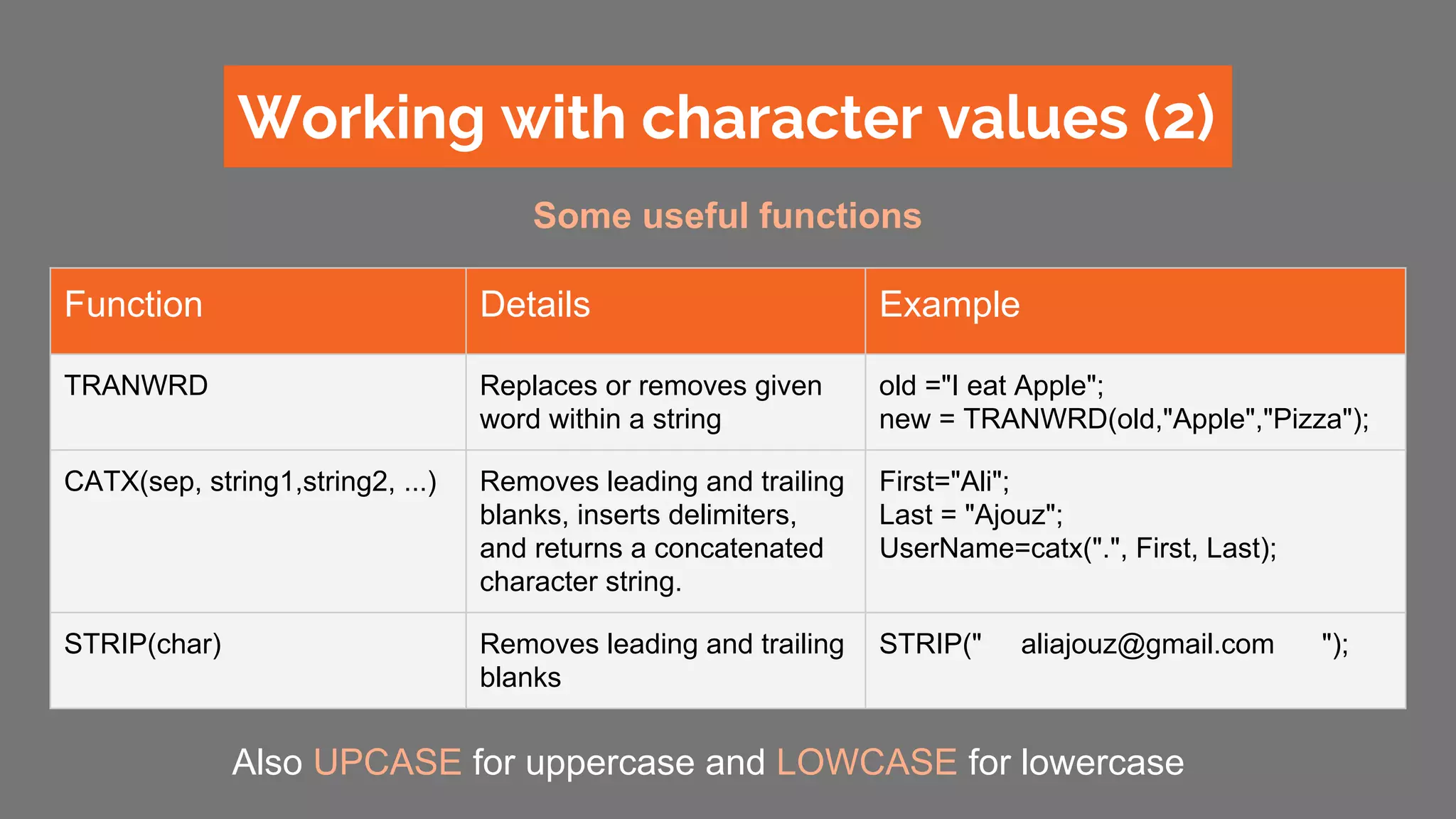 Working with character values (2)

Some useful functions

| Function | Details | Example |
|---|---|---|
| TRANWRD | Replaces or removes given word within a string | old ="I eat Apple"; new = TRANWRD(old,"Apple","Pizza"); |
| CATX(sep, string1,string2, ...) | Removes leading and trailing blanks, inserts delimiters, and returns a concatenated character string. | First="Ali"; Last = "Ajouz"; UserName=catx(".", First, Last); |
| STRIP(char) | Removes leading and trailing blanks | STRIP("     aliajouz@gmail.com       "); |

Also UPCASE for uppercase and LOWCASE for lowercase